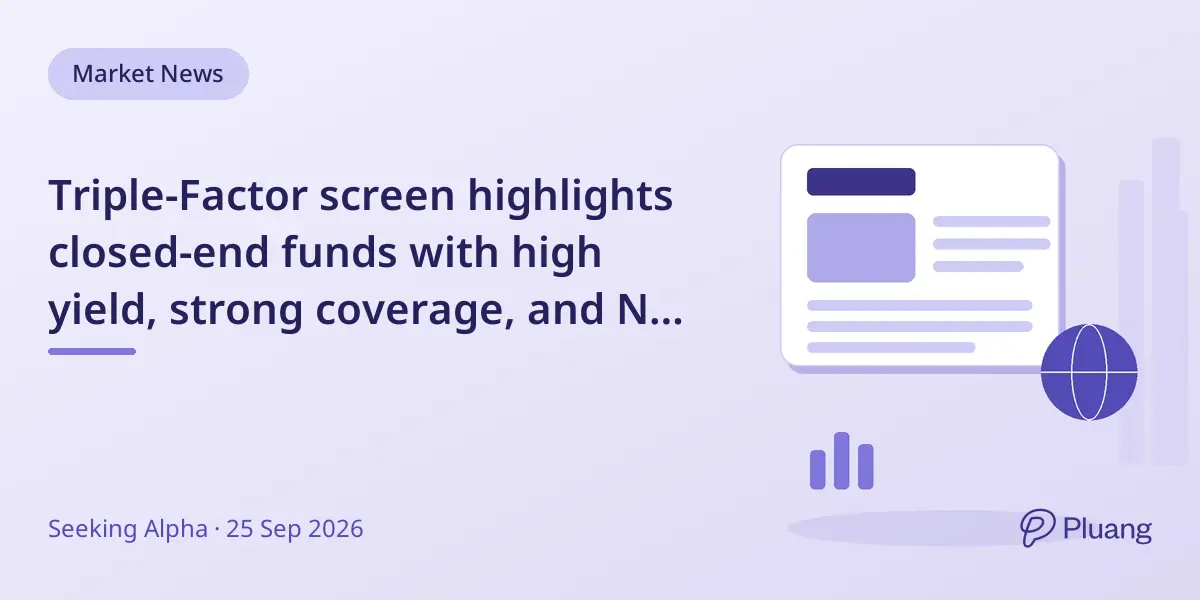 Market News

Triple-Factor screen highlights closed-end funds with high yield, strong coverage, and N...

Seeking Alpha · 25 Sep 2026

Pluang